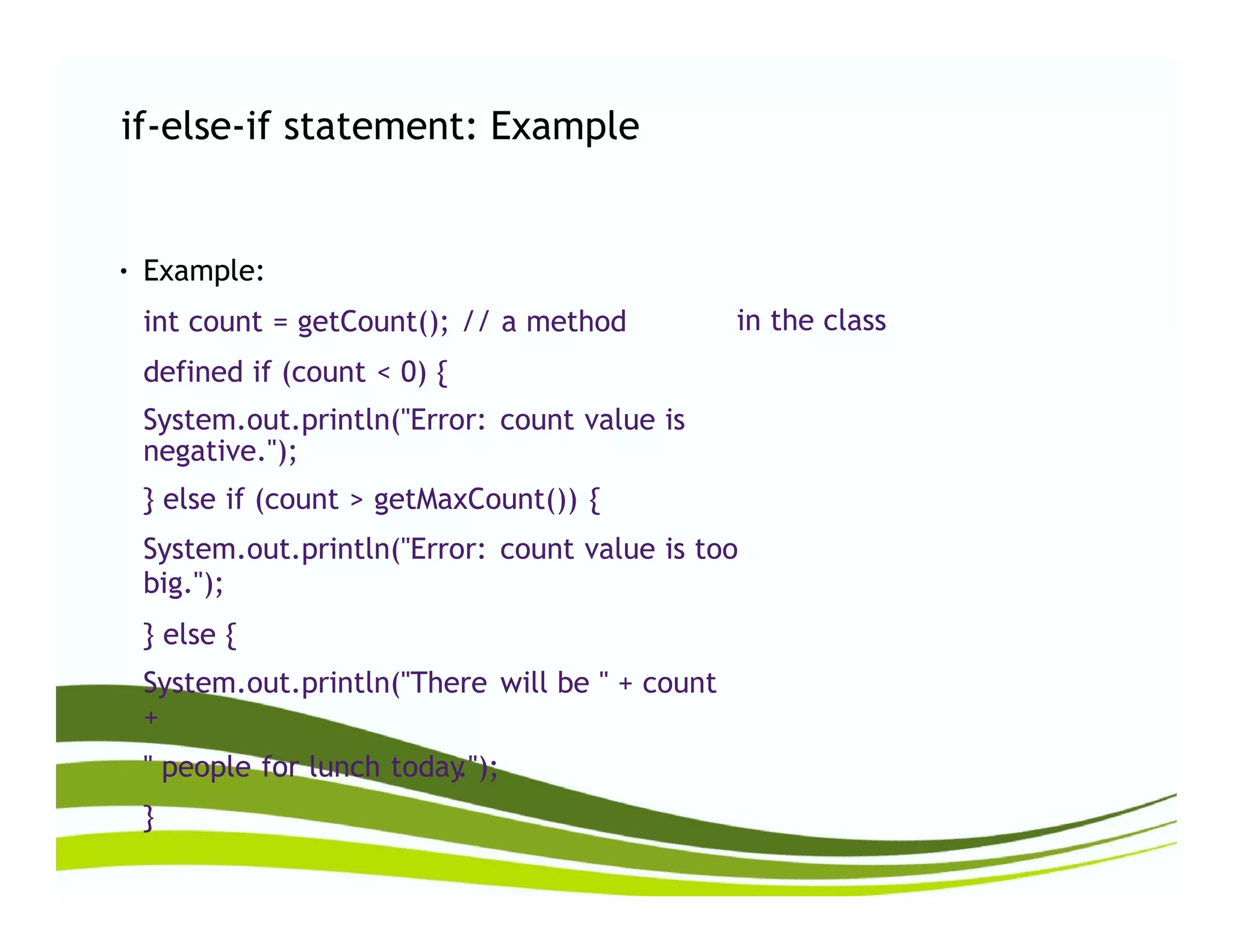 if-else-if statement: Example

• Example:

int count = getCount(); // a method in the class

defined if (count < 0) {

System.out.println("Error: count value is negative.");

} else if (count > getMaxCount()) {

System.out.println("Error: count value is too big.");

} else {

System.out.println("There will be " + count +

" people for lunch today.");

}